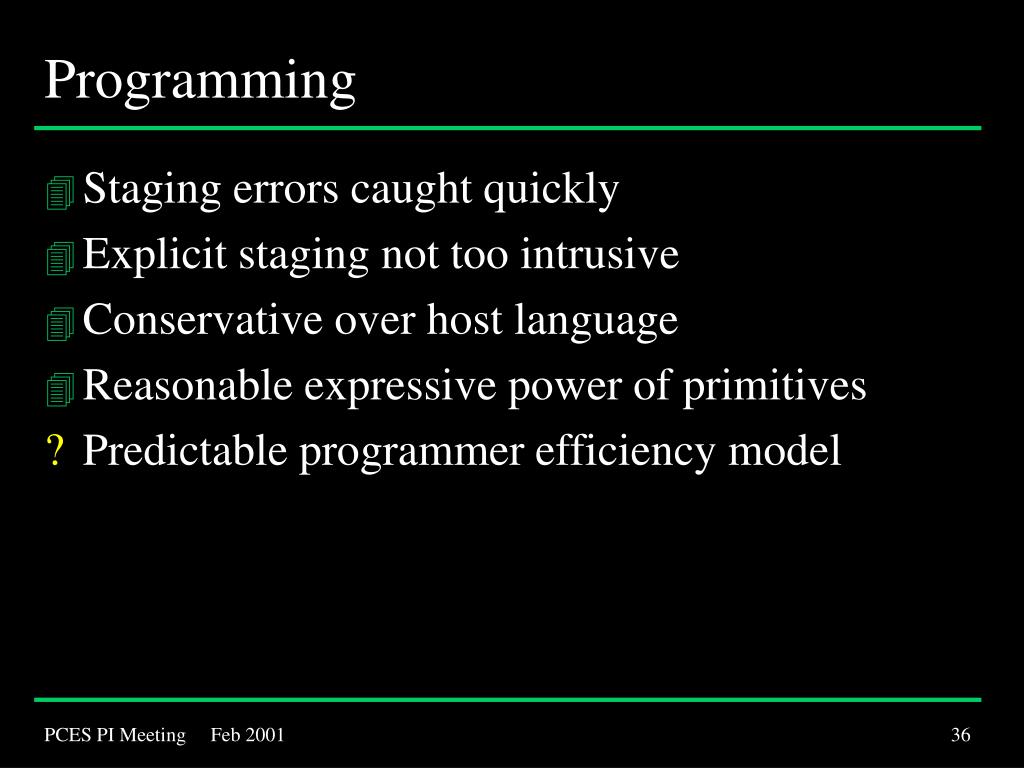 Programming

Staging errors caught quickly
Explicit staging not too intrusive
Conservative over host language
Reasonable expressive power of primitives
? Predictable programmer efficiency model

PCES PI Meeting Feb 2001 36